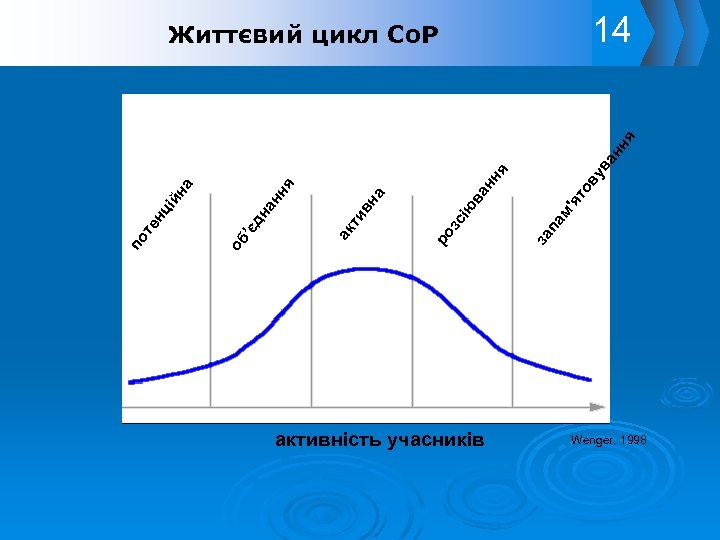 Життєвий цикл CoP

14

потенційна

об'єднання

активна

розсіювання

запам'ятовування

активність учасників

Wenger, 1998